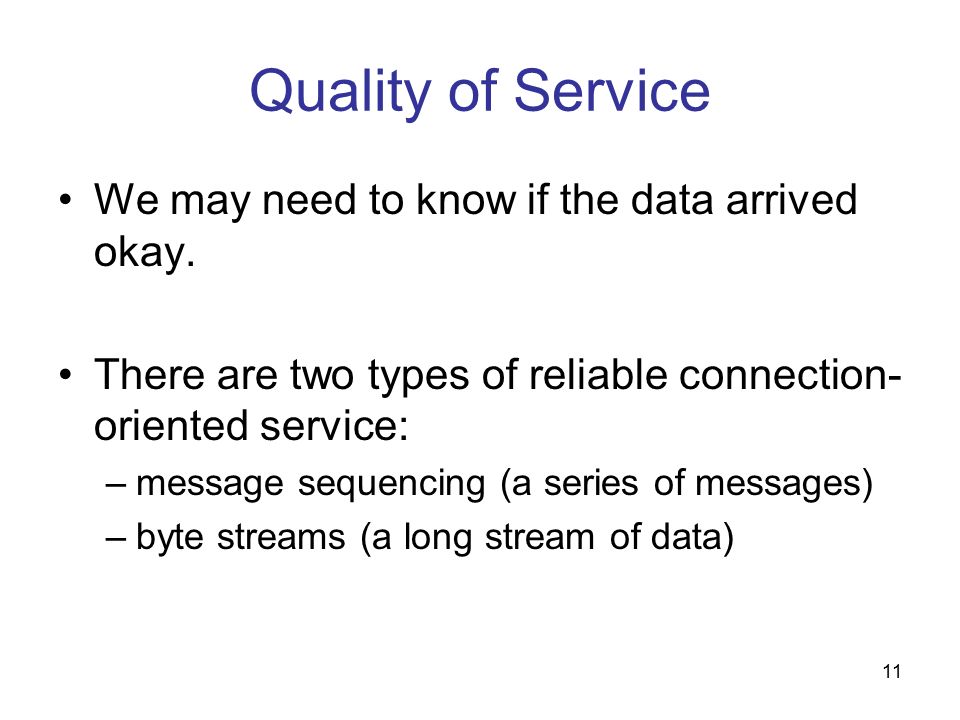 Quality of Service

• We may need to know if the data arrived okay.

• There are two types of reliable connection-oriented service:
– message sequencing (a series of messages)
– byte streams (a long stream of data)

11